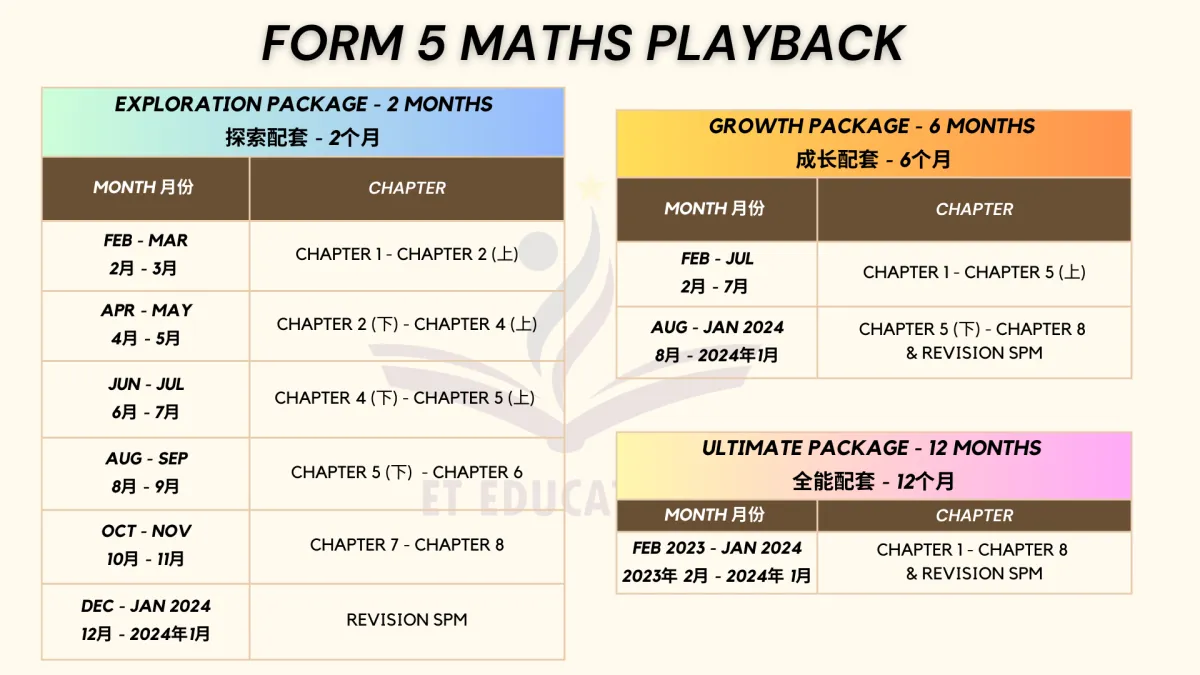 FORM 5 MATHS PLAYBACK

EXPLORATION PACKAGE - 2 MONTHS
探索配套 - 2个月

| MONTH 月份 | CHAPTER |
|---|---|
| FEB - MAR 2月 - 3月 | CHAPTER 1 - CHAPTER 2 (上) |
| APR - MAY 4月 - 5月 | CHAPTER 2 (下) - CHAPTER 4 (上) |
| JUN - JUL 6月 - 7月 | CHAPTER 4 (下) - CHAPTER 5 (上) |
| AUG - SEP 8月 - 9月 | CHAPTER 5 (下) - CHAPTER 6 |
| OCT - NOV 10月 - 11月 | CHAPTER 7 - CHAPTER 8 |
| DEC - JAN 2024 12月 - 2024年1月 | REVISION SPM |

GROWTH PACKAGE - 6 MONTHS
成长配套 - 6个月

| MONTH 月份 | CHAPTER |
|---|---|
| FEB - JUL 2月 - 7月 | CHAPTER 1 - CHAPTER 5 (上) |
| AUG - JAN 2024 8月 - 2024年1月 | CHAPTER 5 (下) - CHAPTER 8 & REVISION SPM |

ULTIMATE PACKAGE - 12 MONTHS
全能配套 - 12个月

| MONTH 月份 | CHAPTER |
|---|---|
| FEB 2023 - JAN 2024 2023年 2月 - 2024年 1月 | CHAPTER 1 - CHAPTER 8 & REVISION SPM |

ET EDUCAT